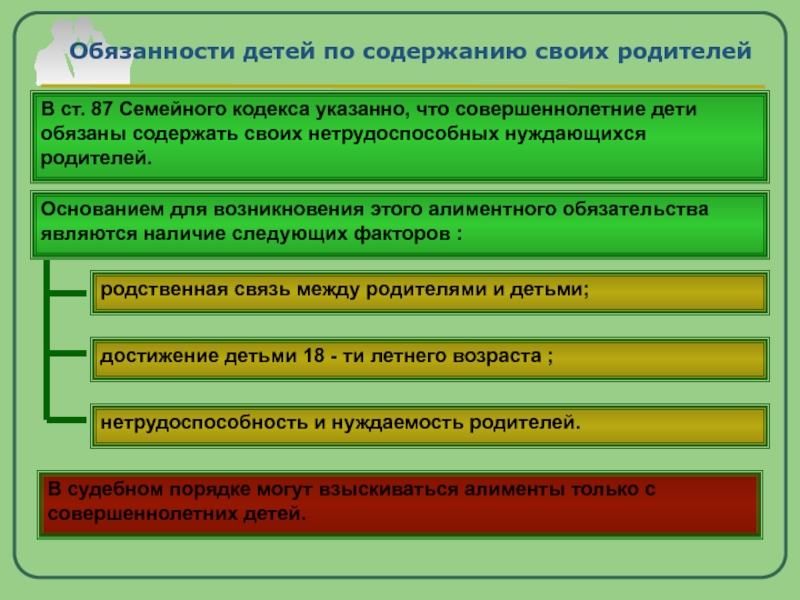 Обязанности детей по содержанию своих родителей

В ст. 87 Семейного кодекса указанно, что совершеннолетние дети обязаны содержать своих нетрудоспособных нуждающихся родителей.

Основанием для возникновения этого алиментного обязательства являются наличие следующих факторов :

родственная связь между родителями и детьми;

достижение детьми 18 - ти летнего возраста ;

нетрудоспособность и нуждаемость родителей.

В судебном порядке могут взыскиваться алименты только с совершеннолетних детей.